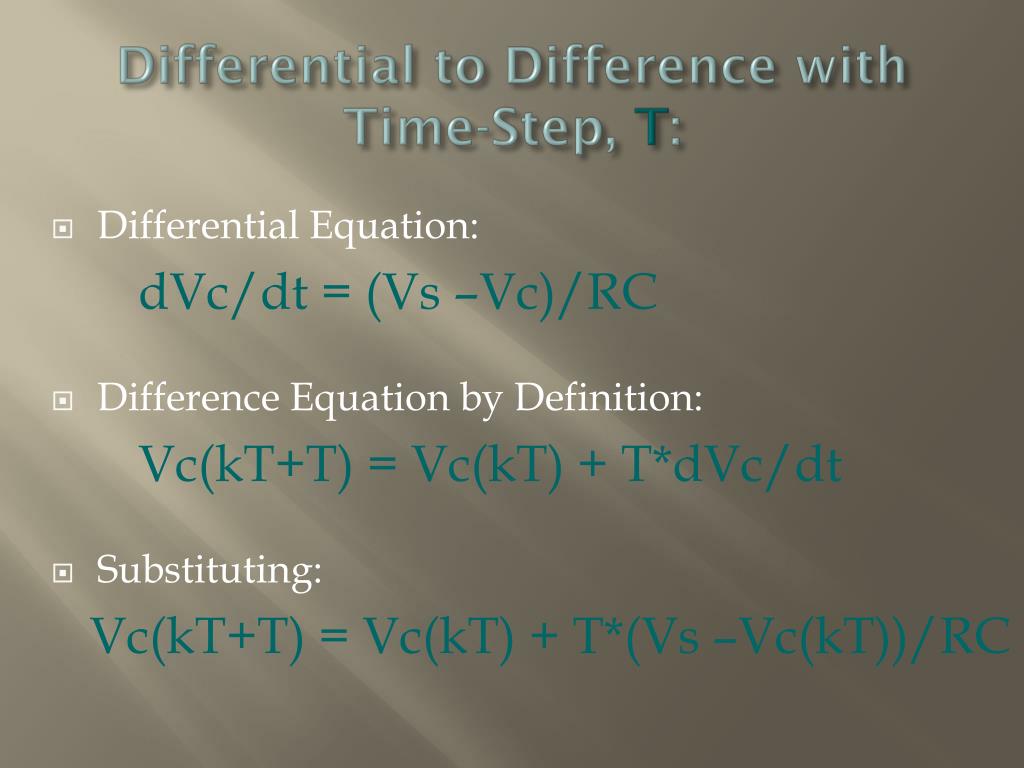 Differential to Difference with Time-Step, T:

Differential Equation:

dVc/dt = (Vs –Vc)/RC

Difference Equation by Definition:

Vc(kT+T) = Vc(kT) + T*dVc/dt

Substituting:

Vc(kT+T) = Vc(kT) + T*(Vs –Vc(kT))/RC